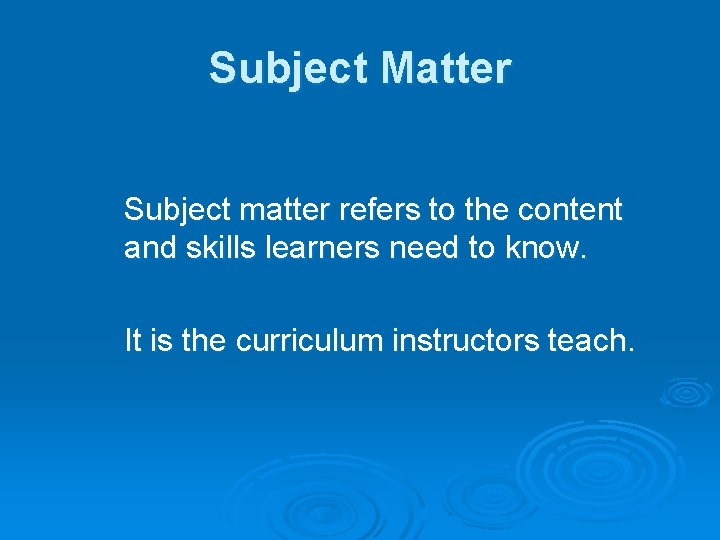 Subject Matter

Subject matter refers to the content and skills learners need to know.

It is the curriculum instructors teach.